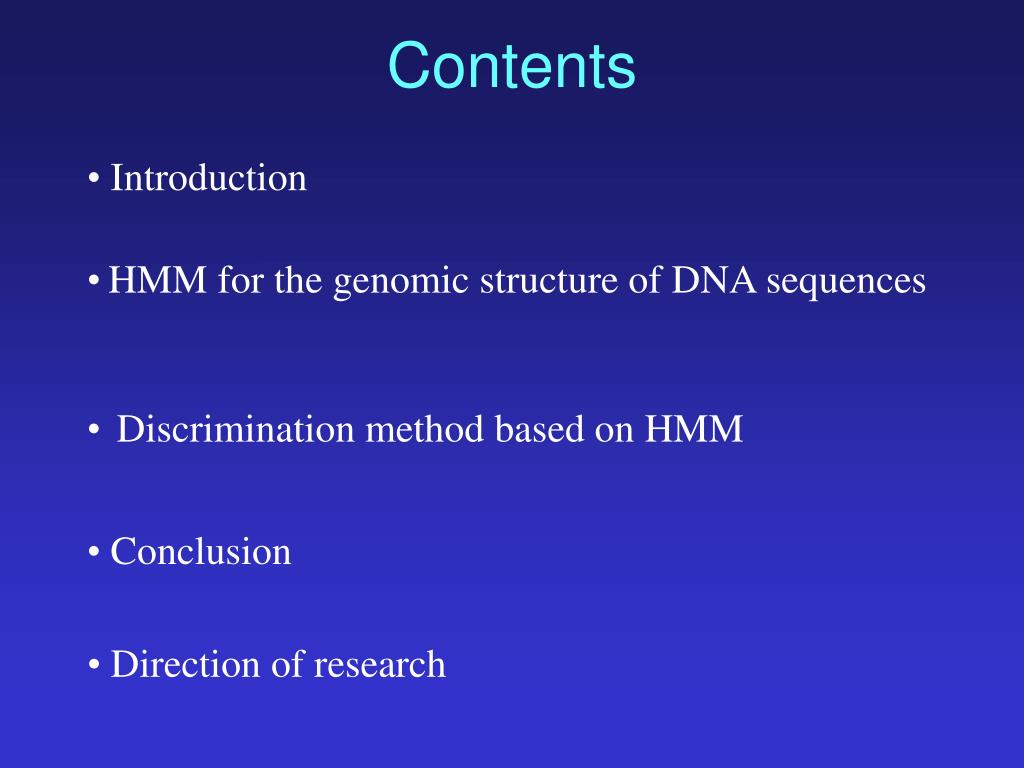 Contents

• Introduction

• HMM for the genomic structure of DNA sequences

• Discrimination method based on HMM

• Conclusion

• Direction of research